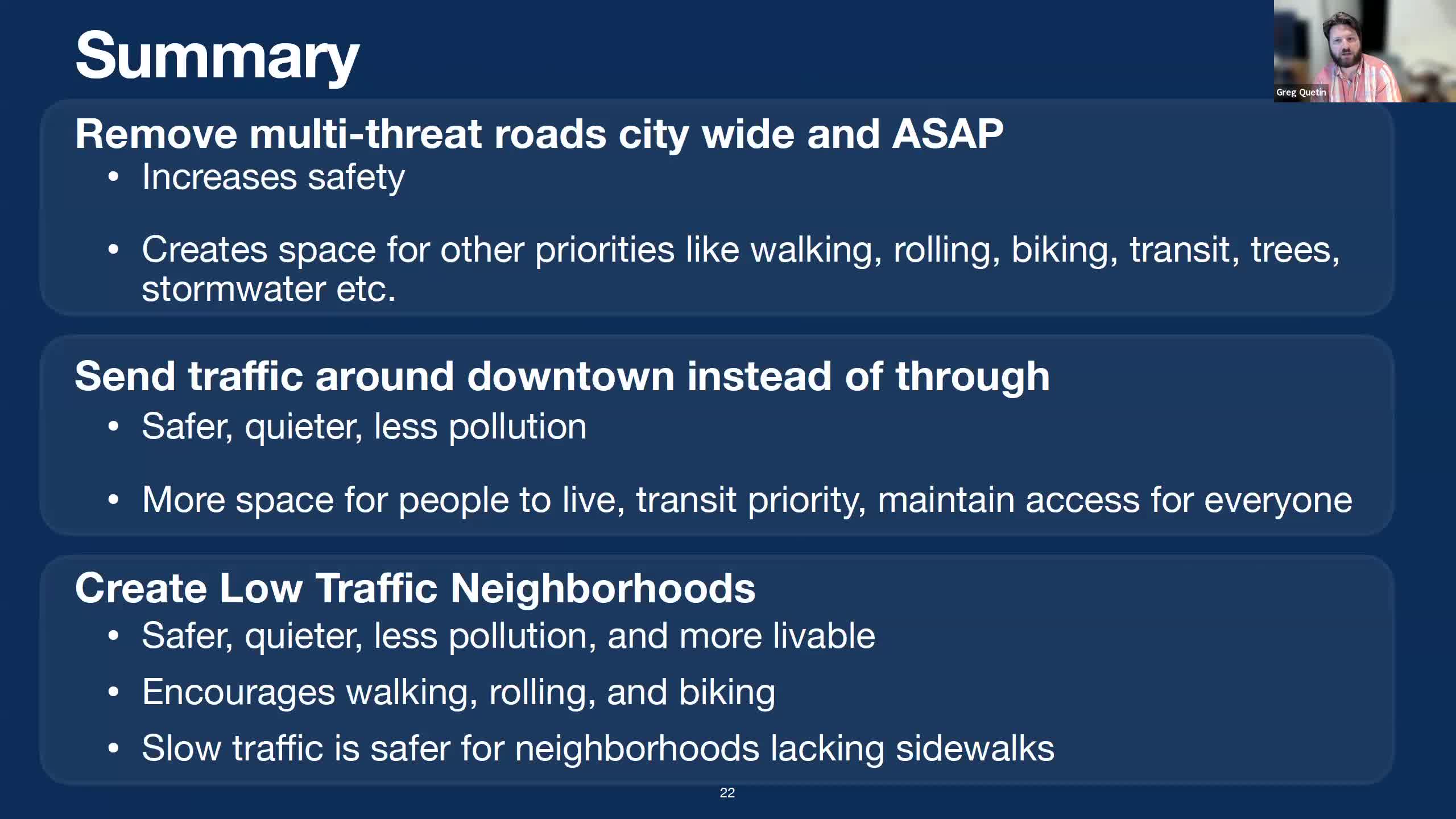 Summary

Greg Quetin

Remove multi-threat roads city wide and ASAP
• Increases safety
• Creates space for other priorities like walking, rolling, biking, transit, trees, stormwater etc.

Send traffic around downtown instead of through
• Safer, quieter, less pollution
• More space for people to live, transit priority, maintain access for everyone

Create Low Traffic Neighborhoods
• Safer, quieter, less pollution, and more livable
• Encourages walking, rolling, and biking
• Slow traffic is safer for neighborhoods lacking sidewalks

22